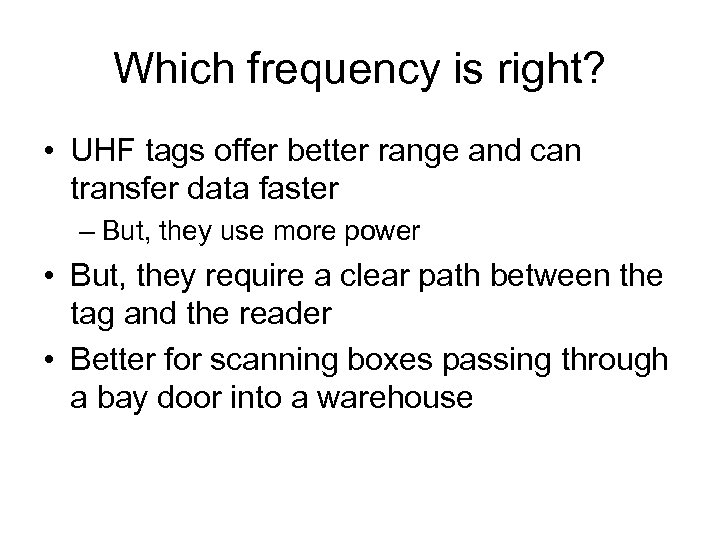 Which frequency is right?

• UHF tags offer better range and can transfer data faster
  – But, they use more power
• But, they require a clear path between the tag and the reader
• Better for scanning boxes passing through a bay door into a warehouse